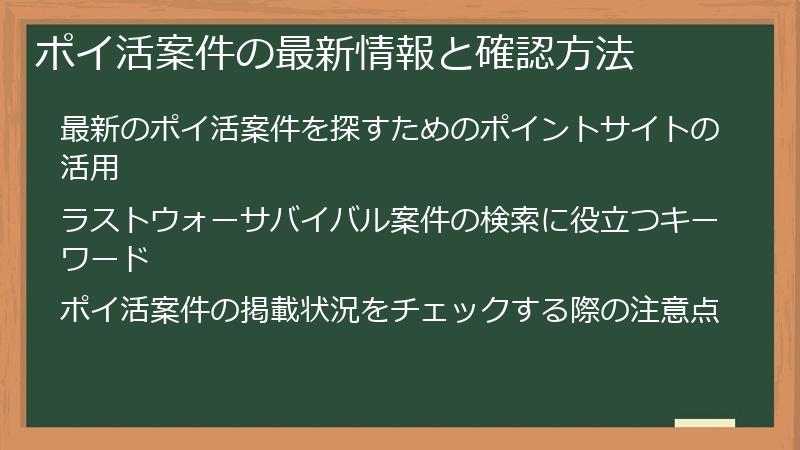 ポイ活案件の最新情報と確認方法

最新のポイ活案件を探すためのポイントサイトの活用

ラストウォーサバイバル案件の検索に役立つキーワード

ポイ活案件の掲載状況をチェックする際の注意点